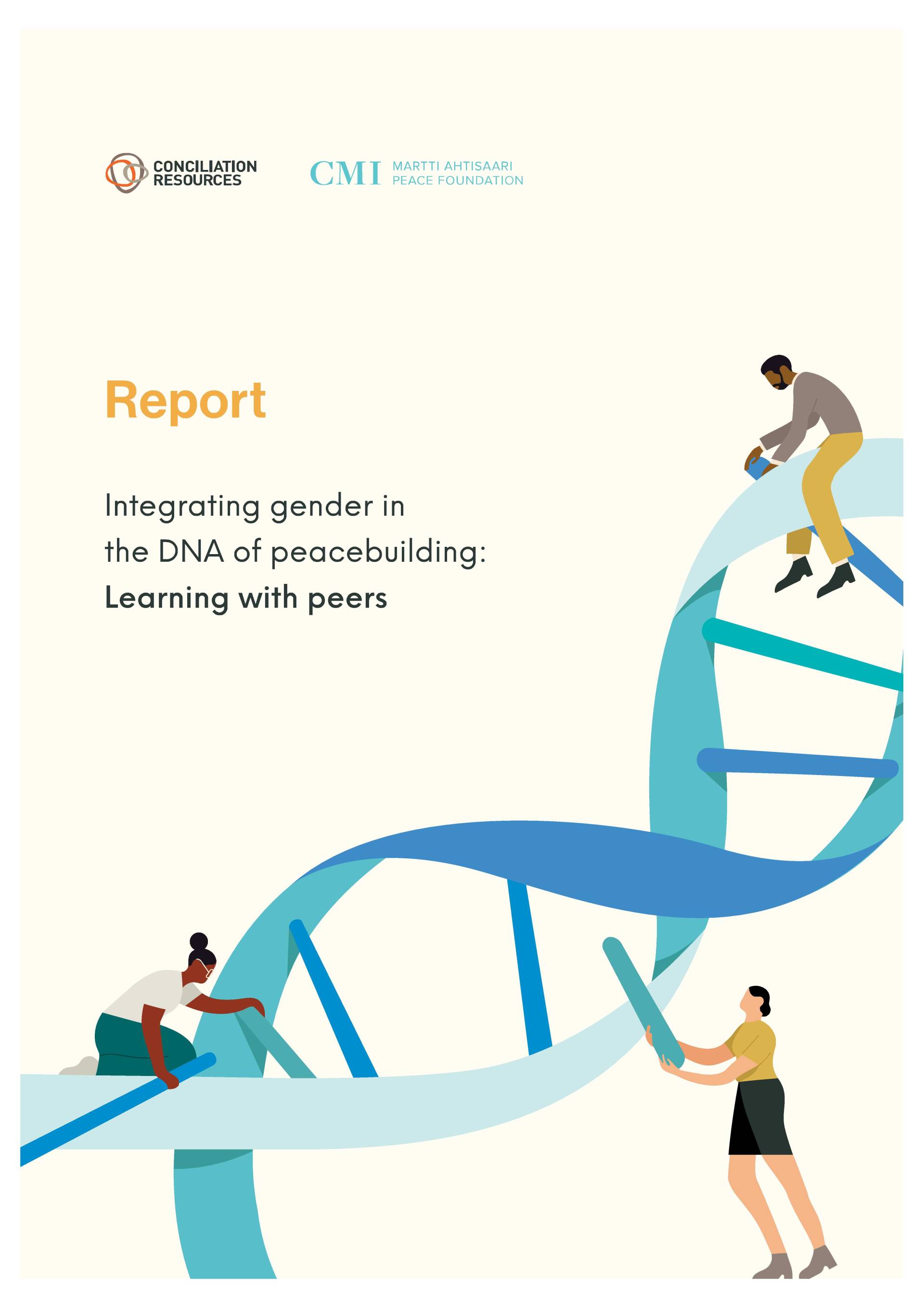 CONCILIATION RESOURCES

CMI MARTTI AHTISAARI PEACE FOUNDATION

Report

Integrating gender in the DNA of peacebuilding: Learning with peers